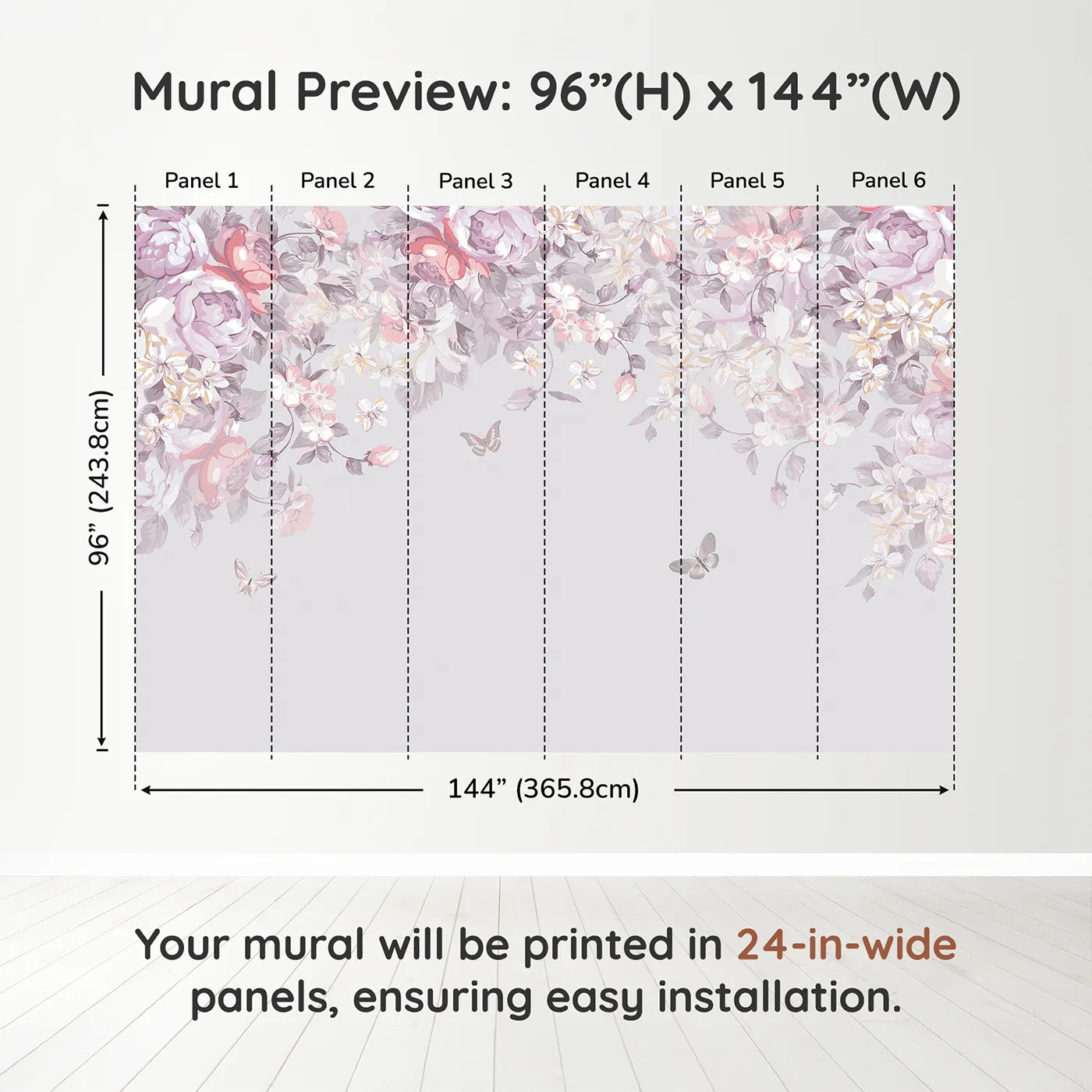 Mural Preview: 96”(H) x 144”(W)

Panel 1
Panel 2
Panel 3
Panel 4
Panel 5
Panel 6

96” (243.8cm)

144” (365.8cm)

Your mural will be printed in 24-in-wide panels, ensuring easy installation.